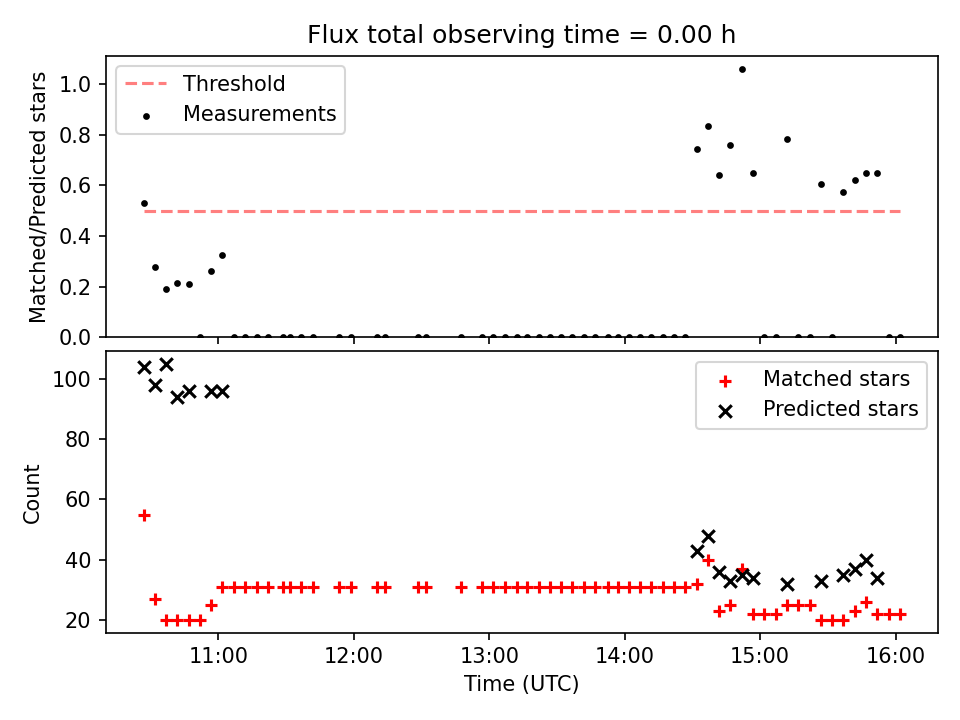 Flux total observing time = 0.00 h

Threshold
Measurements

Matched/Predicted stars

1.0
0.8
0.6
0.4
0.2
0.0

Matched stars
Predicted stars

Count

100
80
60
40
20

11:00
12:00
13:00
14:00
15:00
16:00

Time (UTC)